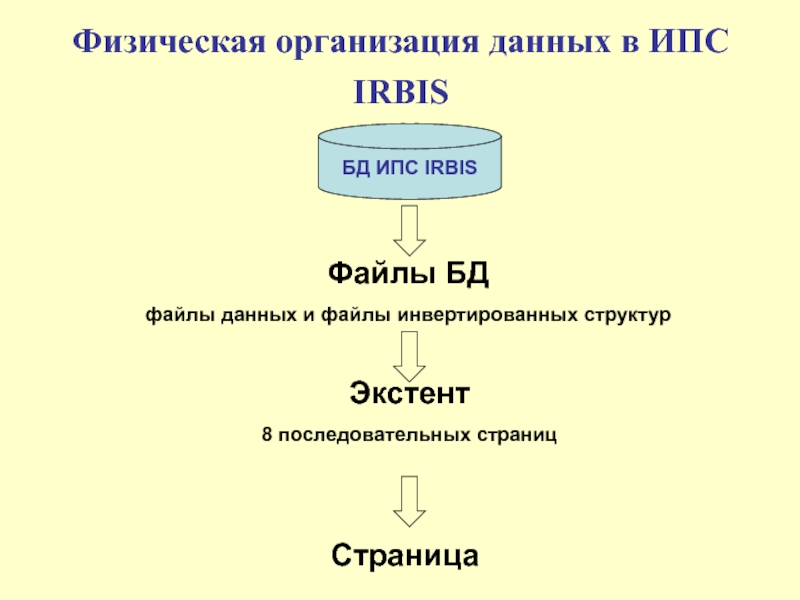 Физическая организация данных в ИПС IRBIS

БД ИПС IRBIS

Файлы БД

файлы данных и файлы инвертированных структур

Экстент

8 последовательных страниц

Страница